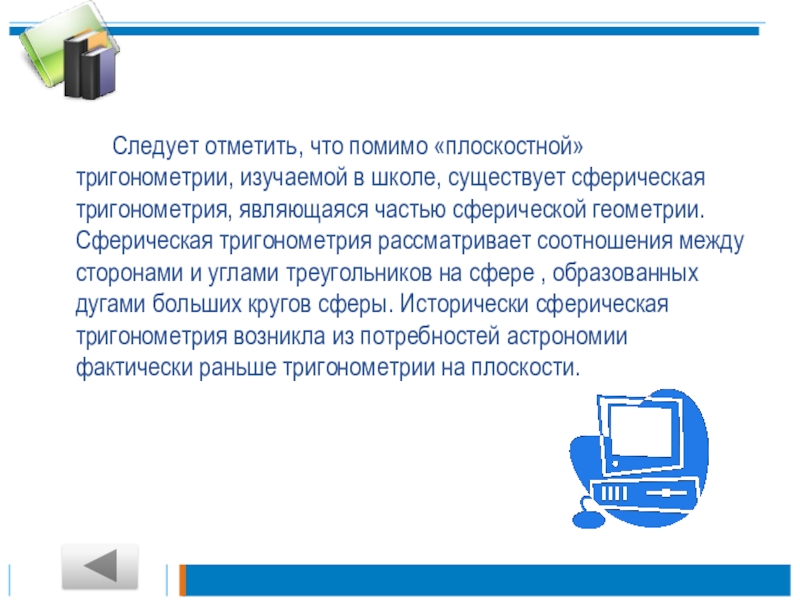 Следует отметить, что помимо «плоскостной» тригонометрии, изучаемой в школе, существует сферическая тригонометрия, являющаяся частью сферической геометрии. Сферическая тригонометрия рассматривает соотношения между сторонами и углами треугольников на сфере , образованных дугами больших кругов сферы. Исторически сферическая тригонометрия возникла из потребностей астрономии фактически раньше тригонометрии на плоскости.